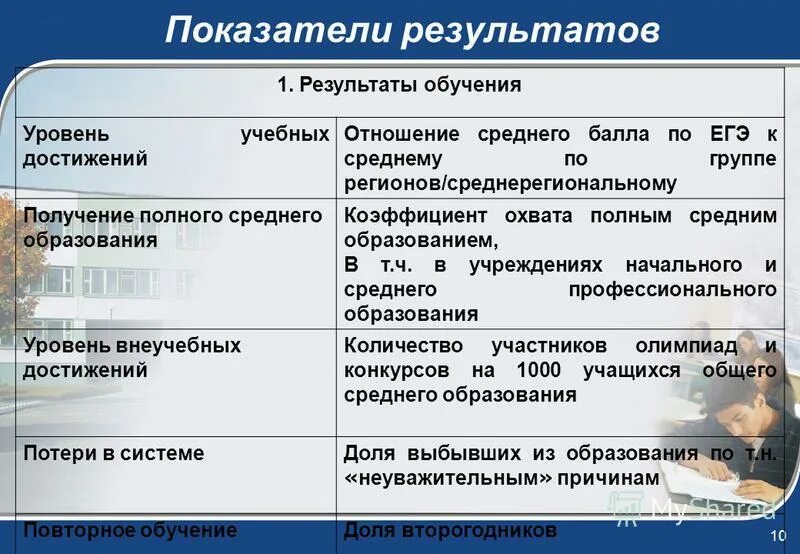 Показатели результатов

| 1. Результаты обучения | |
|---|---|
| Уровень учебных достижений | Отношение среднего балла по ЕГЭ к среднему по группе регионов/среднерегиональному |
| Получение полного среднего образования | Коэффициент охвата полным средним образованием, В т.ч. в учреждениях начального и среднего профессионального образования |
| Уровень внеучебных достижений | Количество участников олимпиад и конкурсов на 1000 учащихся общего среднего образования |
| Потери в системе | Доля выбывших из образования по т.н. «неуважительным» причинам |
| Повторное обучение | Доля второгодников |

MyShared

10